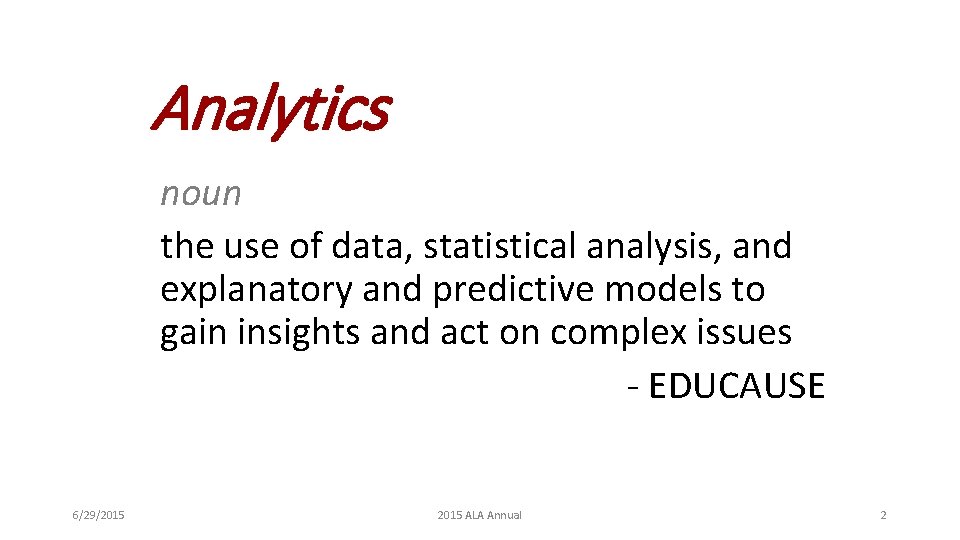 Analytics

noun

the use of data, statistical analysis, and explanatory and predictive models to gain insights and act on complex issues

- EDUCAUSE

6/29/2015

2015 ALA Annual

2